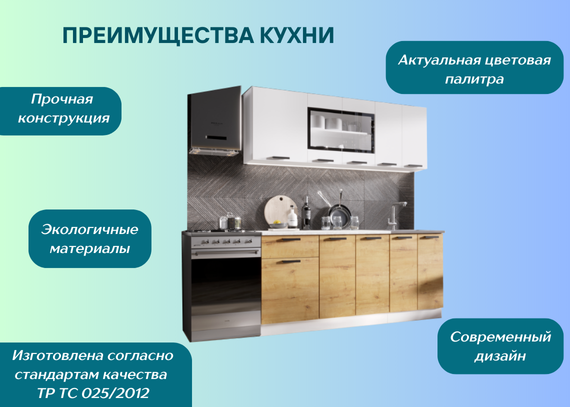 ПРЕИМУЩЕСТВА КУХНИ

Актуальная цветовая палитра

Прочная конструкция

Экологичные материалы

Современный дизайн

Изготовлена согласно стандартам качества ТР ТС 025/2012